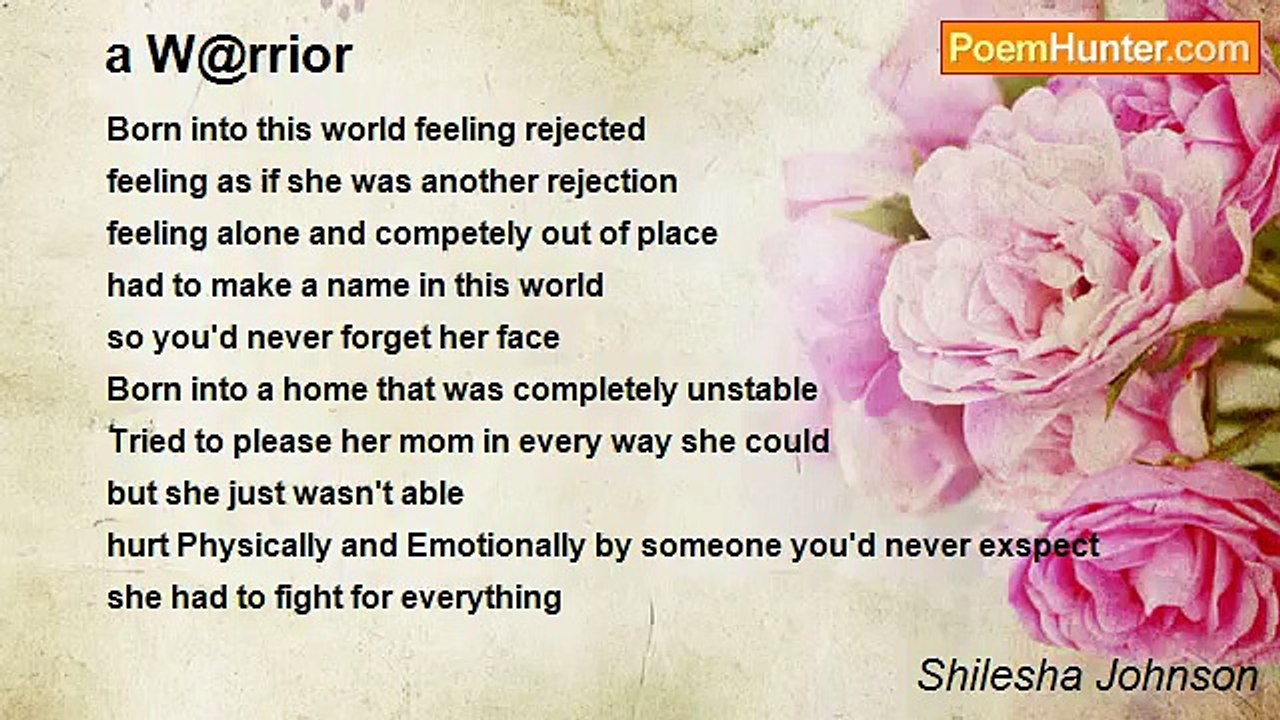 a W@rrior

PoemHunter.com

Born into this world feeling rejected
feeling as if she was another rejection
feeling alone and competely out of place
had to make a name in this world
so you'd never forget her face
Born into a home that was completely unstable
Tried to please her mom in every way she could
but she just wasn't able
hurt Physically and Emotionally by someone you'd never exspect
she had to fight for everything

Shilesha Johnson